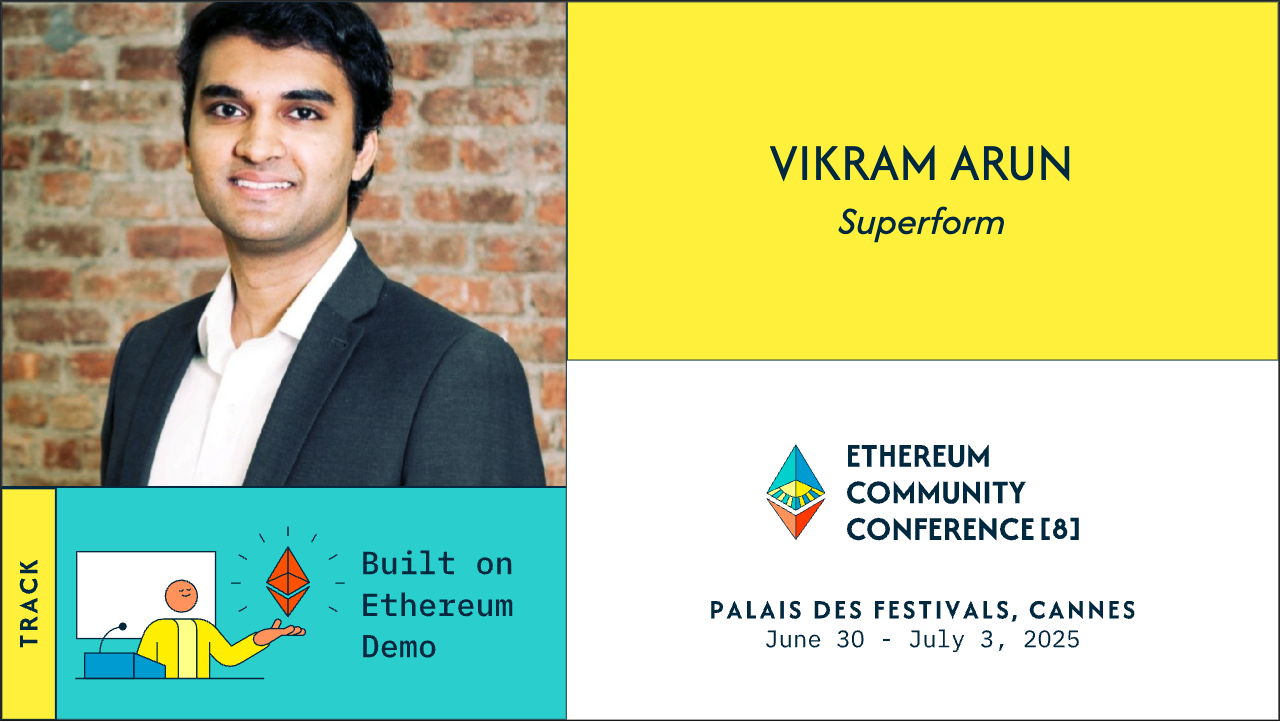 VIKRAM ARUN
Superform

TRACK

Built on Ethereum Demo

ETHEREUM COMMUNITY CONFERENCE [8]

PALAIS DES FESTIVALS, CANNES
June 30 - July 3, 2025